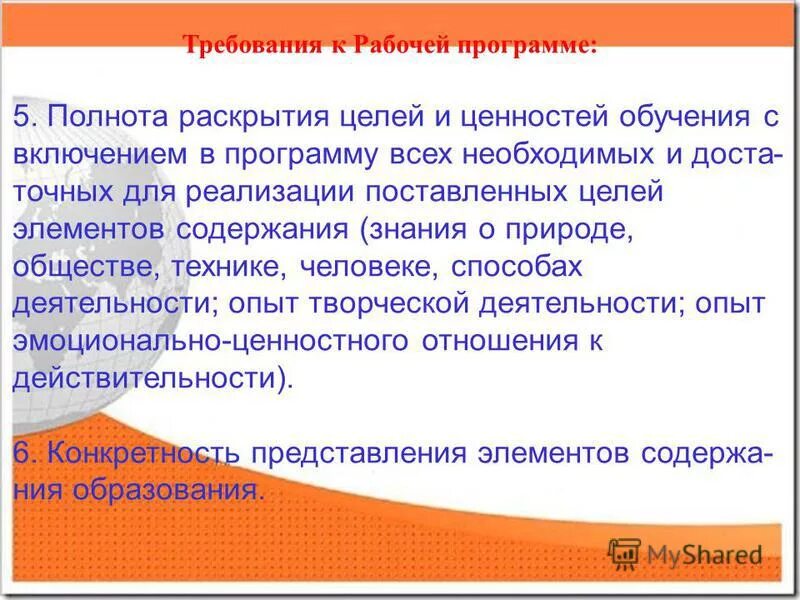 Требования к Рабочей программе:

5. Полнота раскрытия целей и ценностей обучения с включением в программу всех необходимых и достаточных для реализации поставленных целей элементов содержания (знания о природе, обществе, технике, человеке, способах деятельности; опыт творческой деятельности; опыт эмоционально-ценностного отношения к действительности).

6. Конкретность представления элементов содержания образования.

MyShared